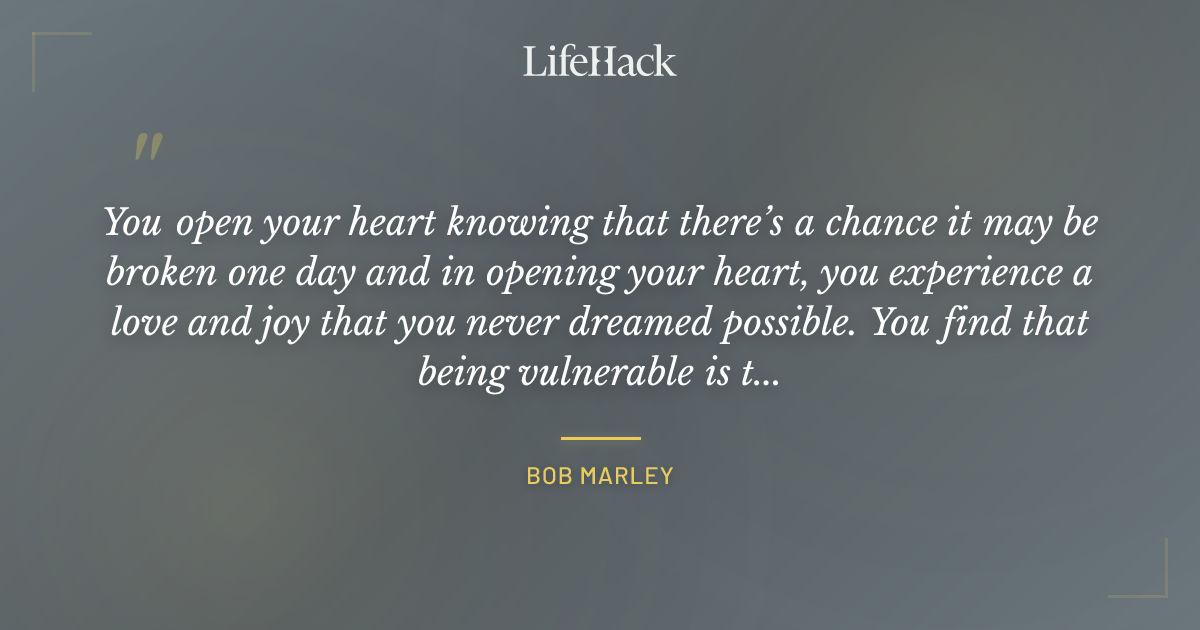 LifeHack

"

You open your heart knowing that there's a chance it may be broken one day and in opening your heart, you experience a love and joy that you never dreamed possible. You find that being vulnerable is t...

BOB MARLEY